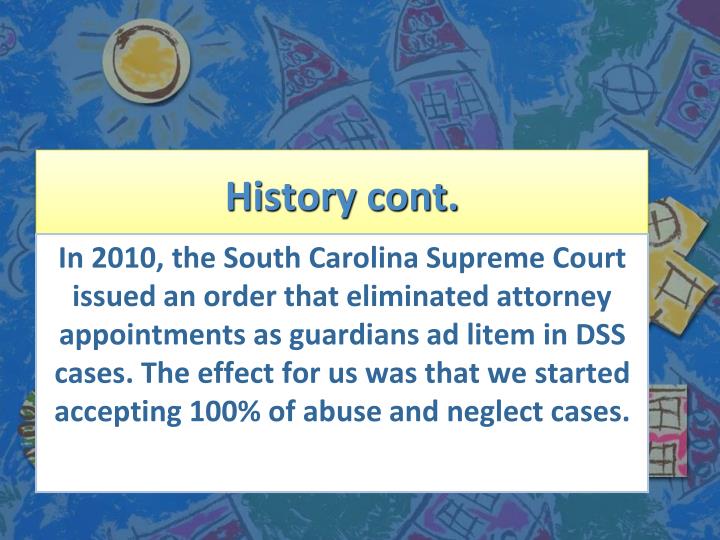 History cont.

In 2010, the South Carolina Supreme Court issued an order that eliminated attorney appointments as guardians ad litem in DSS cases. The effect for us was that we started accepting 100% of abuse and neglect cases.